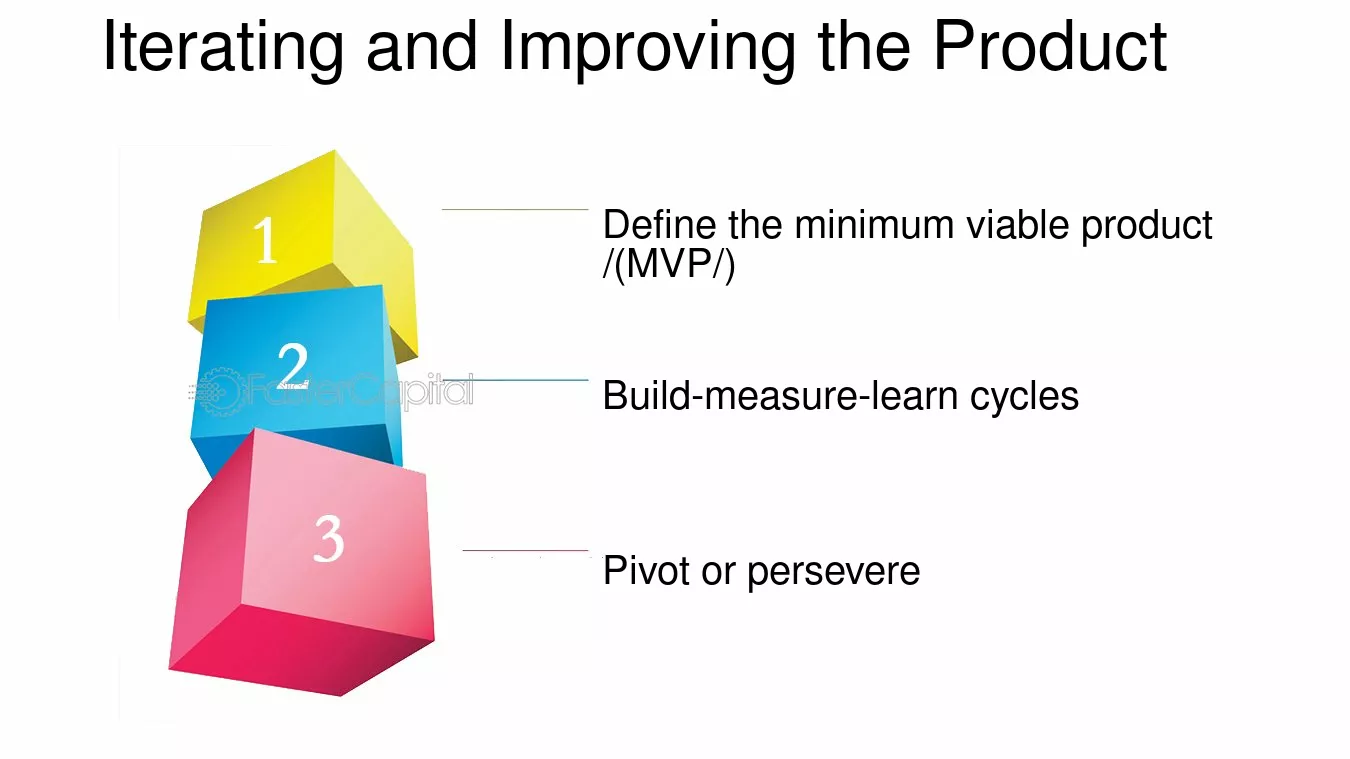 Iterating and Improving the Product

1

Define the minimum viable product /(MVP/)

2

Build-measure-learn cycles

3

Pivot or persevere

FasterCapital